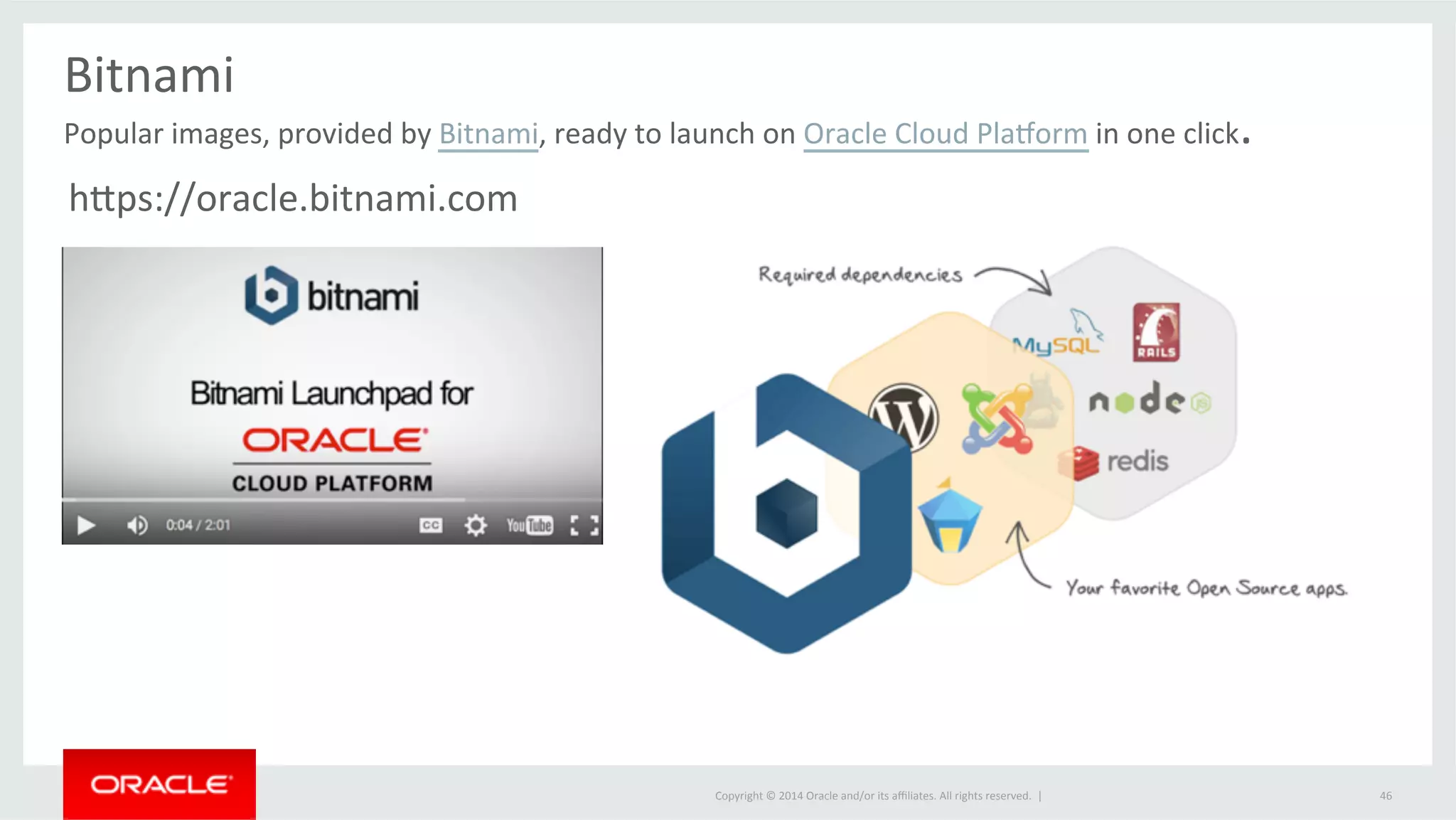 Bitnami

Popular images, provided by Bitnami, ready to launch on Oracle Cloud Platform in one click.

https://oracle.bitnami.com

bitnami

Bitnami Launchpad for

ORACLE

CLOUD PLATFORM

0:04 / 2:01

CC

YouTube

Required dependencies

MySQL

RAILS

node

redis

Your favorite Open Source apps.

ORACLE

Copyright © 2014 Oracle and/or its affiliates. All rights reserved. |

46